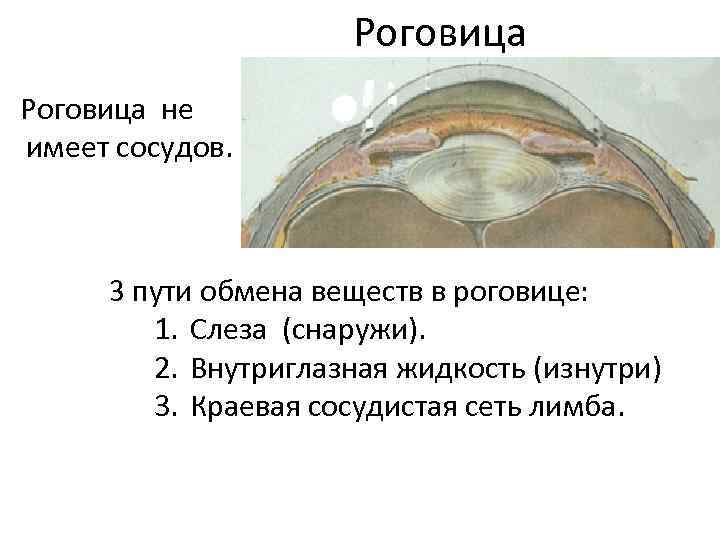 Роговица

Роговица не имеет сосудов.

3 пути обмена веществ в роговице:
1. Слеза (снаружи).
2. Внутриглазная жидкость (изнутри)
3. Краевая сосудистая сеть лимба.